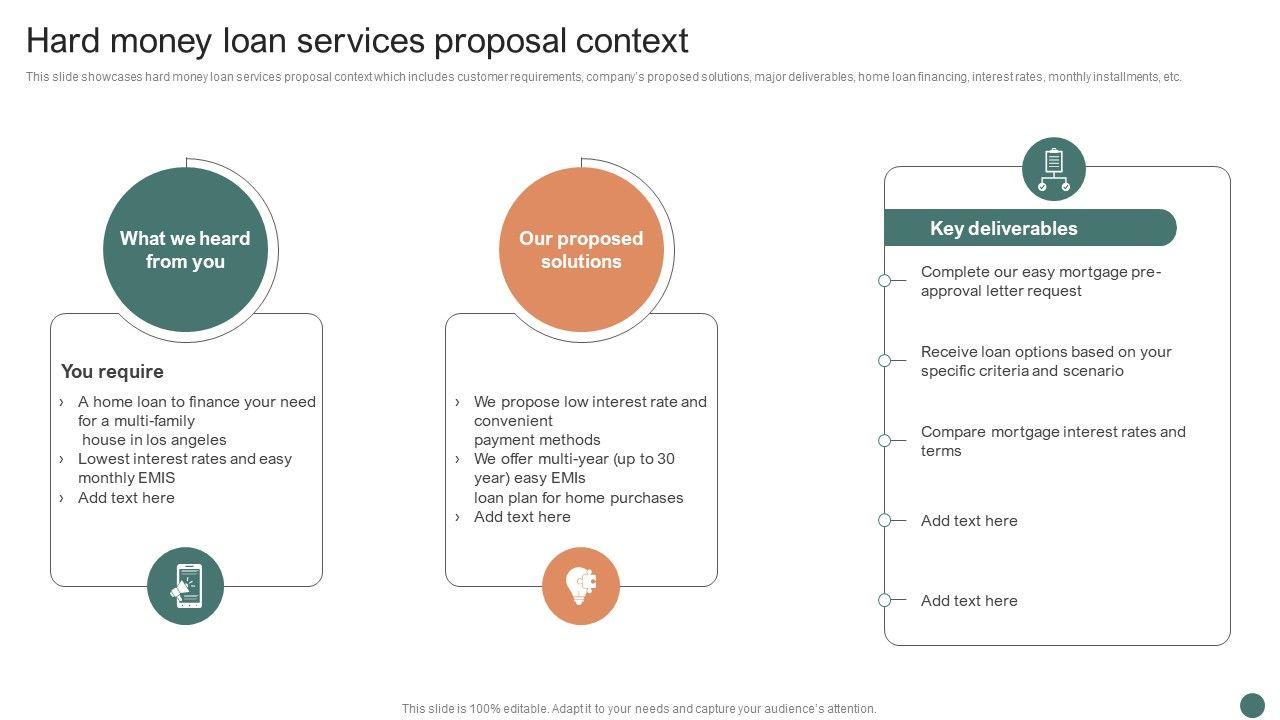 Hard money loan services proposal context

This slide showcases hard money loan services proposal context which includes customer requirements, company's proposed solutions, major deliverables, home loan financing, interest rates, monthly installments, etc.

What we heard from you

You require

› A home loan to finance your need for a multi-family house in los angeles
› Lowest interest rates and easy monthly EMIS
› Add text here

Our proposed solutions

› We propose low interest rate and convenient payment methods
› We offer multi-year (up to 30 year) easy EMIs loan plan for home purchases
› Add text here

Key deliverables

Complete our easy mortgage pre-approval letter request

Receive loan options based on your specific criteria and scenario

Compare mortgage interest rates and terms

Add text here

Add text here

This slide is 100% editable. Adapt it to your needs and capture your audience's attention.